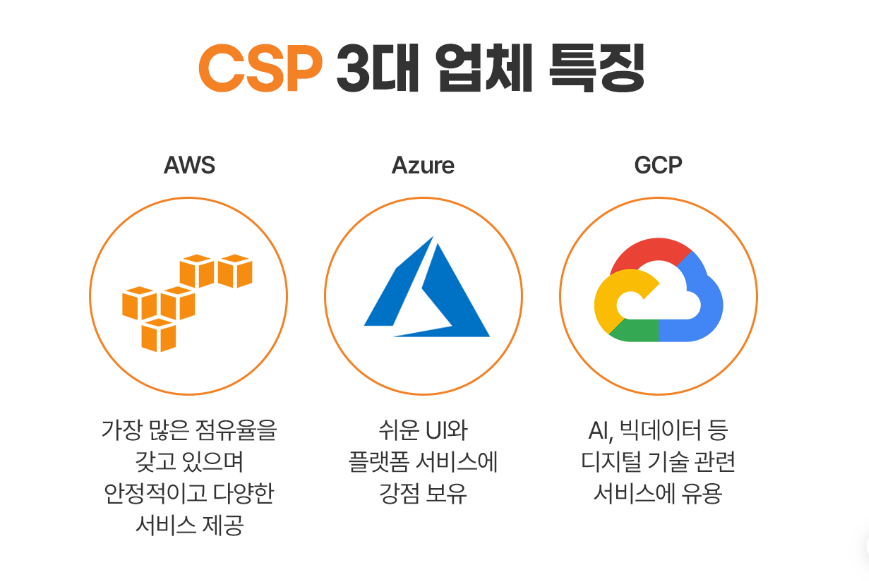 CSP 3대 업체 특징

AWS

가장 많은 점유율을 갖고 있으며 안정적이고 다양한 서비스 제공

Azure

쉬운 UI와 플랫폼 서비스에 강점 보유

GCP

AI, 빅데이터 등 디지털 기술 관련 서비스에 유용